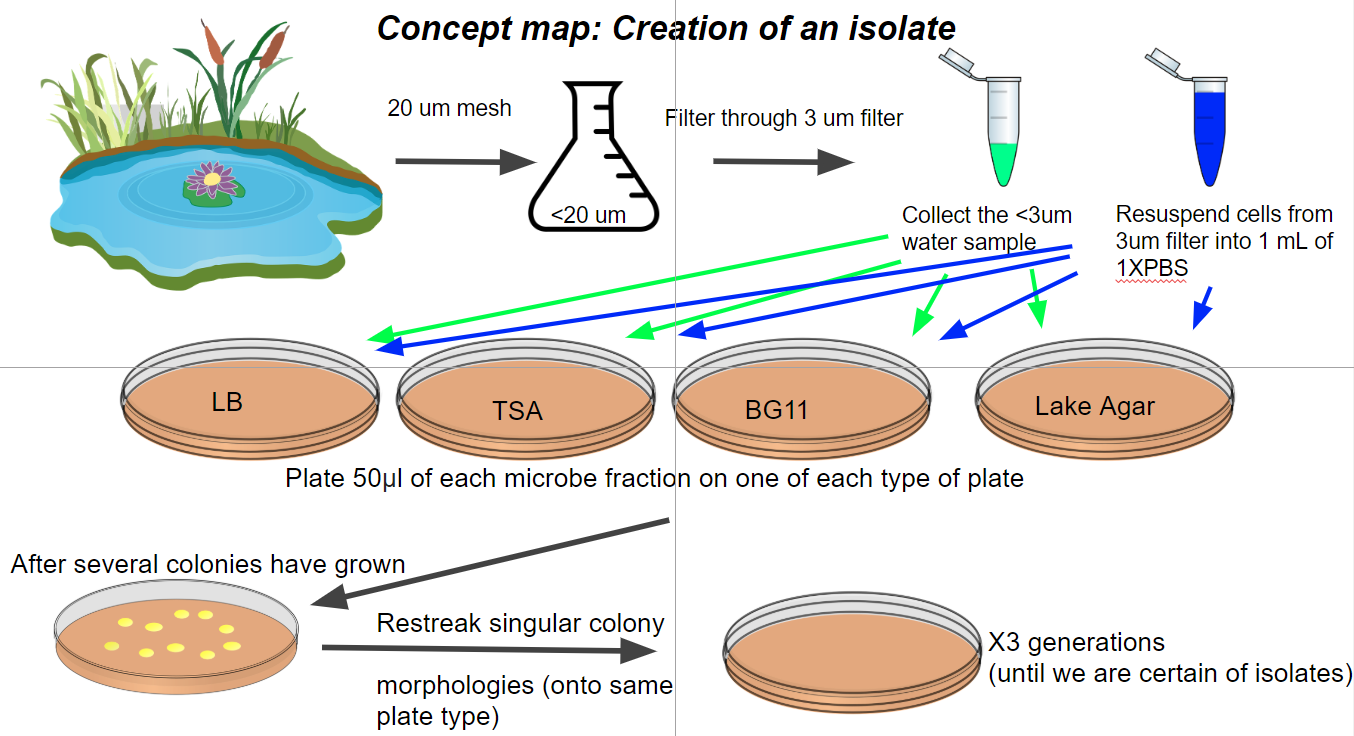 Concept map: Creation of an isolate

20 um mesh

<20 um

Filter through 3 um filter

Collect the <3um water sample

Resuspend cells from 3um filter into 1 mL of 1XPBS

LB

TSA

BG11

Lake Agar

Plate 50µl of each microbe fraction on one of each type of plate

After several colonies have grown

Restreak singular colony

morphologies (onto same plate type)

X3 generations
(until we are certain of isolates)